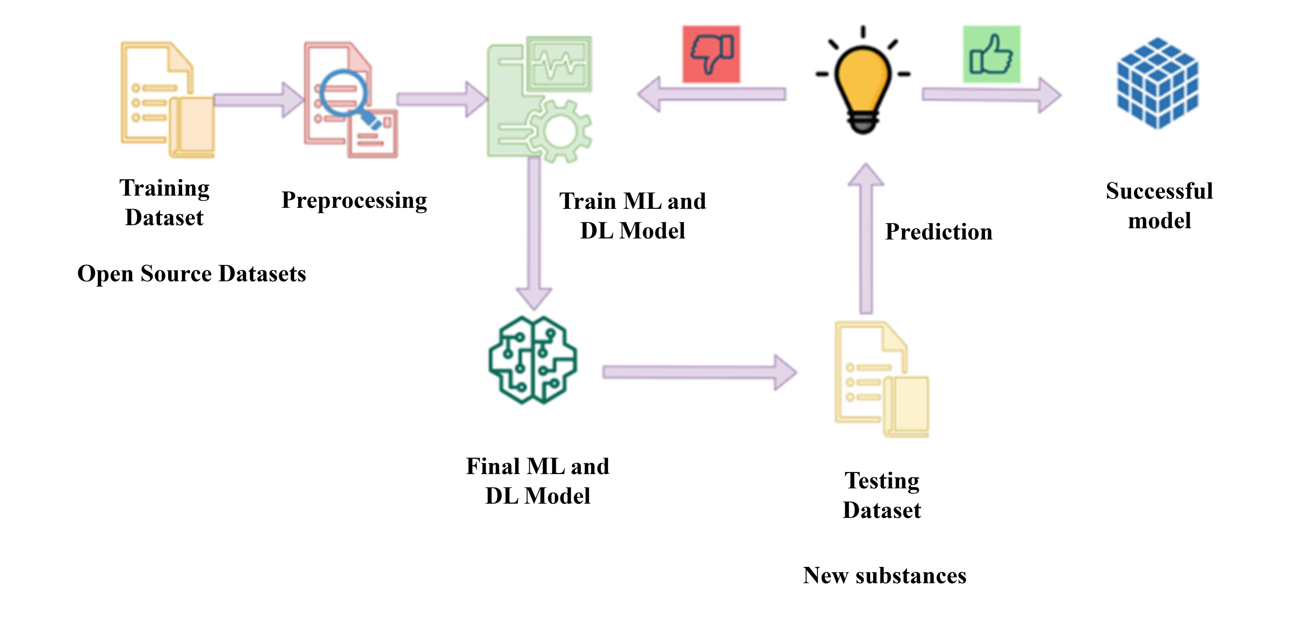 Training Dataset

Open Source Datasets

Preprocessing

Train ML and DL Model

Prediction

Successful model

Final ML and DL Model

Testing Dataset

New substances